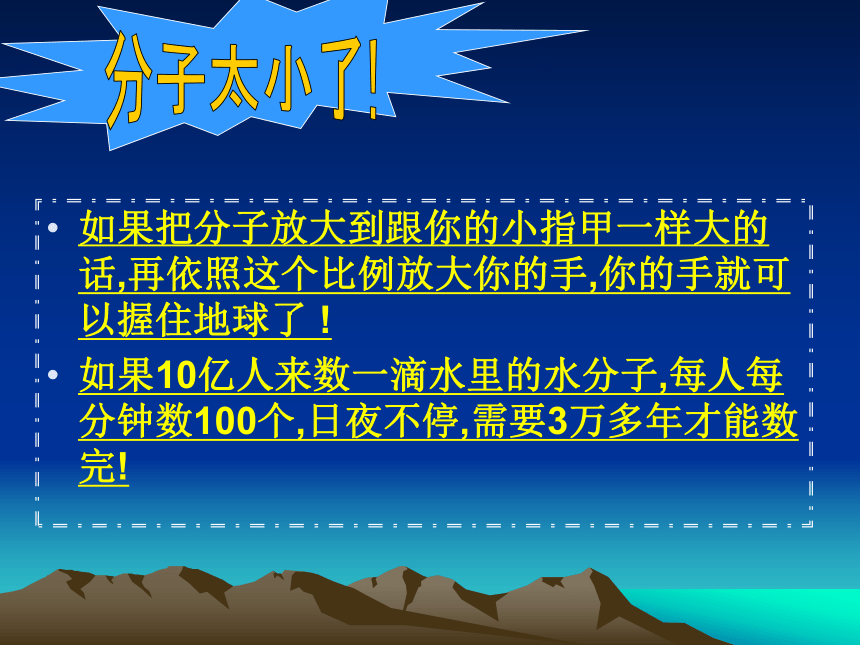 分子太小了!

• 如果把分子放大到跟你的小指甲一样大的话,再依照这个比例放大你的手,你的手就可以握住地球了！

• 如果10亿人来数一滴水里的水分子,每人每分钟数100个,日夜不停,需要3万多年才能数完!